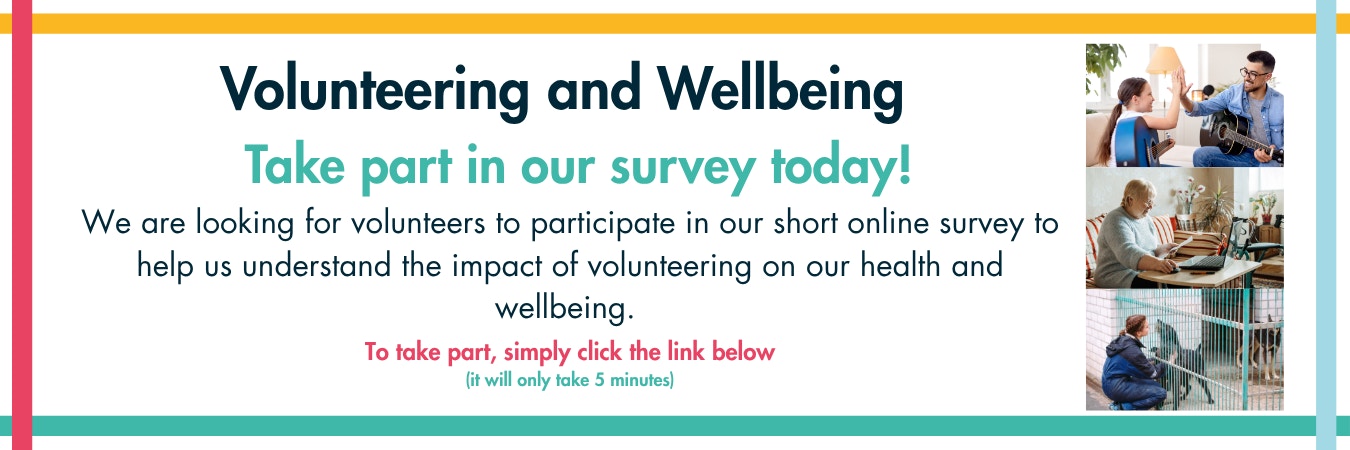 Volunteering and Wellbeing

Take part in our survey today!

We are looking for volunteers to participate in our short online survey to help us understand the impact of volunteering on our health and wellbeing.

To take part, simply click the link below
(it will only take 5 minutes)